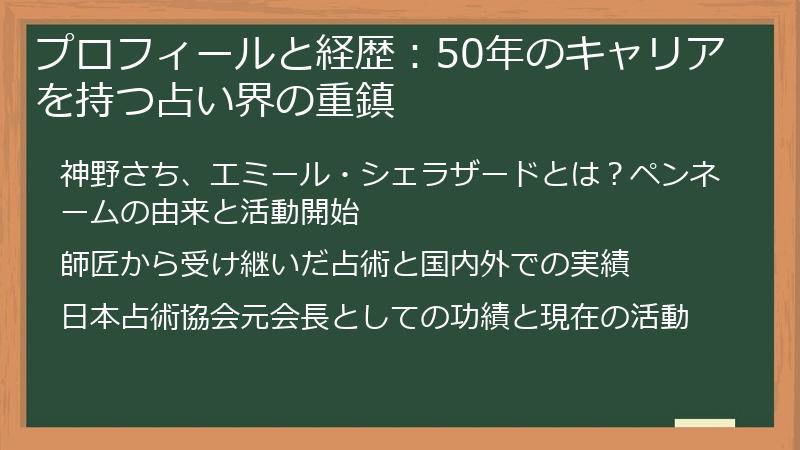 プロフィールと経歴：50年のキャリアを持つ占い界の重鎮

神野さち、エミール・シェラザードとは？ペンネームの由来と活動開始

師匠から受け継いだ占術と国内外での実績

日本占術協会元会長としての功績と現在の活動